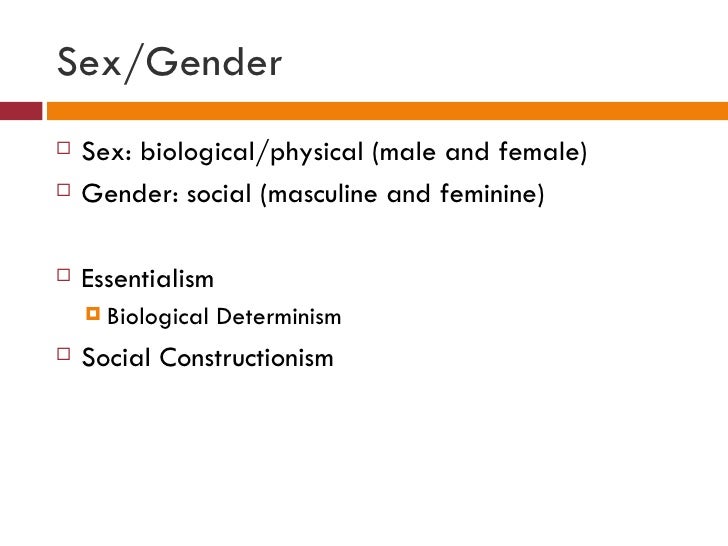 Sex/Gender

Sex: biological/physical (male and female)

Gender: social (masculine and feminine)

Essentialism

Biological Determinism

Social Constructionism